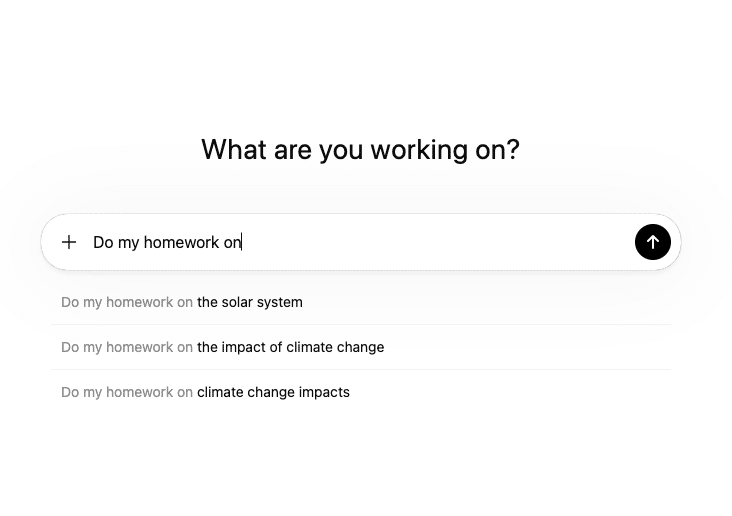 What are you working on?

+ Do my homework on

Do my homework on the solar system

Do my homework on the impact of climate change

Do my homework on climate change impacts